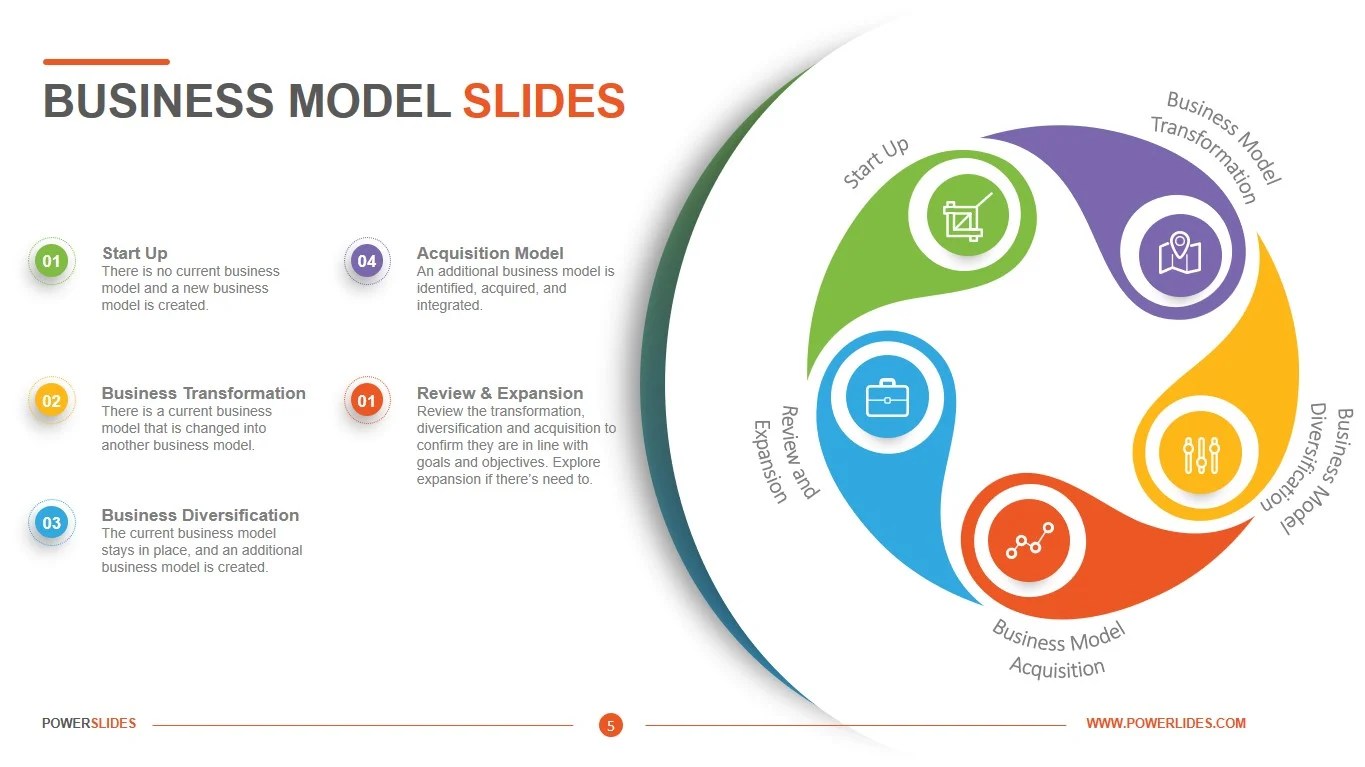 BUSINESS MODEL SLIDES

01 Start Up
There is no current business model and a new business model is created.

02 Business Transformation
There is a current business model that is changed into another business model.

03 Business Diversification
The current business model stays in place, and an additional business model is created.

04 Acquisition Model
An additional business model is identified, acquired, and integrated.

01 Review & Expansion
Review the transformation, diversification and acquisition to confirm they are in line with goals and objectives. Explore expansion if there's need to.

Start Up

Business Model Transformation

Business Model Diversification

Business Model Acquisition

Review and Expansion

POWERSLIDES

5

WWW.POWERLIDES.COM